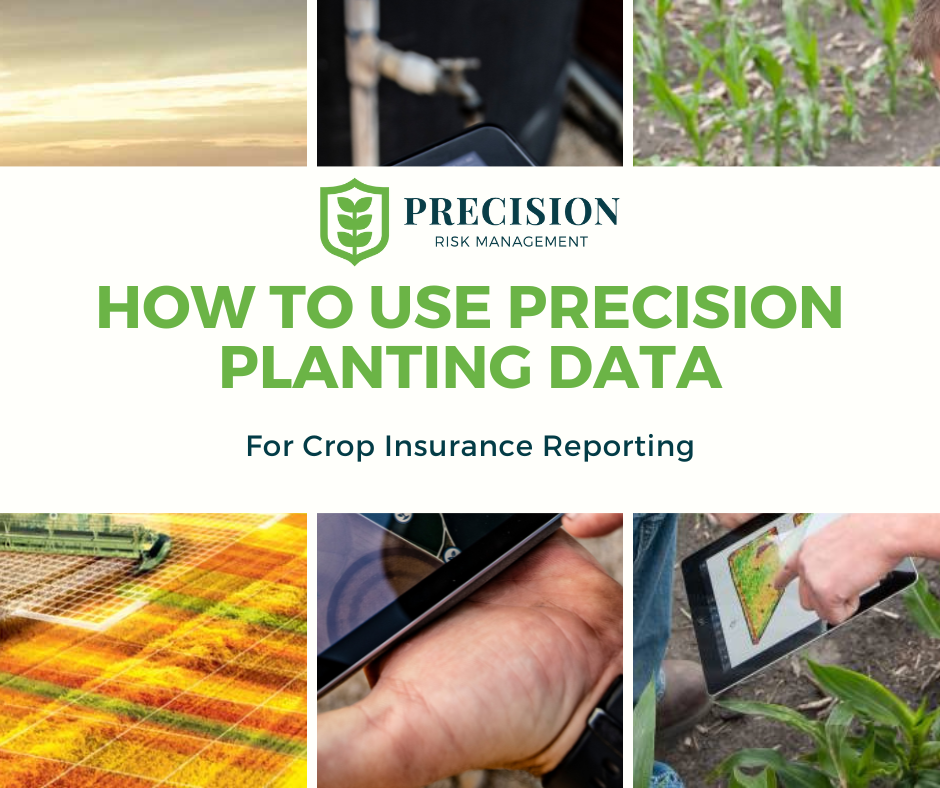 PRECISION
RISK MANAGEMENT

HOW TO USE PRECISION PLANTING DATA

For Crop Insurance Reporting